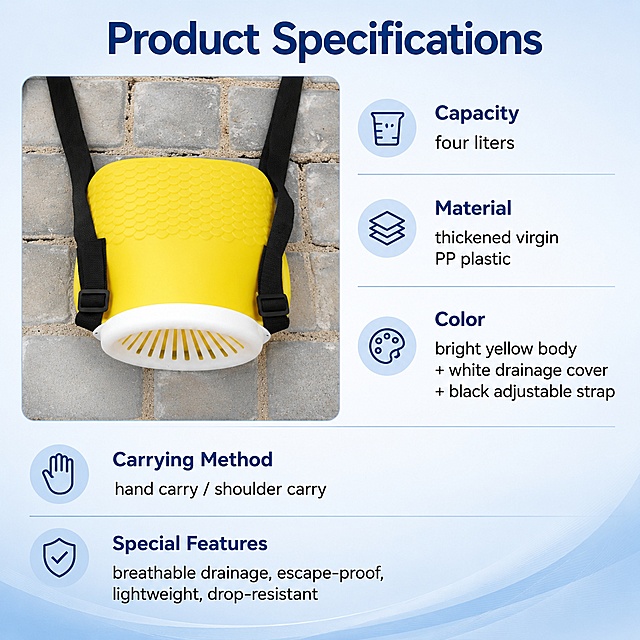 Product Specifications

Capacity
four liters

Material
thickened virgin PP plastic

Color
bright yellow body
+ white drainage cover
+ black adjustable strap

Carrying Method
hand carry / shoulder carry

Special Features
breathable drainage, escape-proof, lightweight, drop-resistant